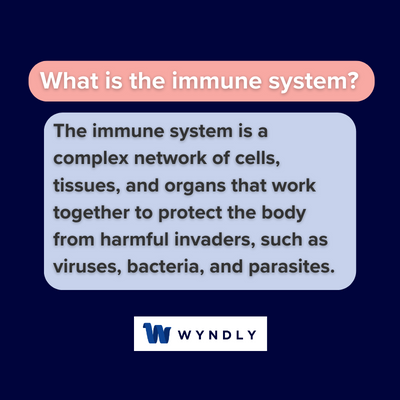 What is the immune system?

The immune system is a complex network of cells, tissues, and organs that work together to protect the body from harmful invaders, such as viruses, bacteria, and parasites.

W WYNDLY